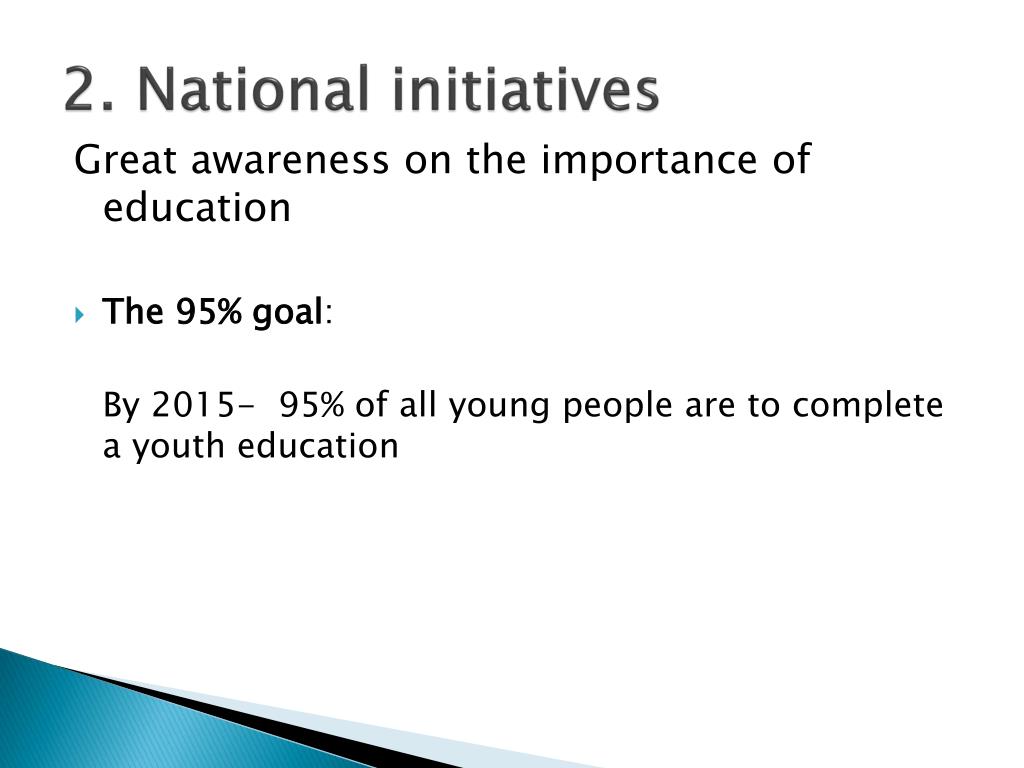 2. National initiatives

Great awareness on the importance of education

The 95% goal:

By 2015- 95% of all young people are to complete a youth education